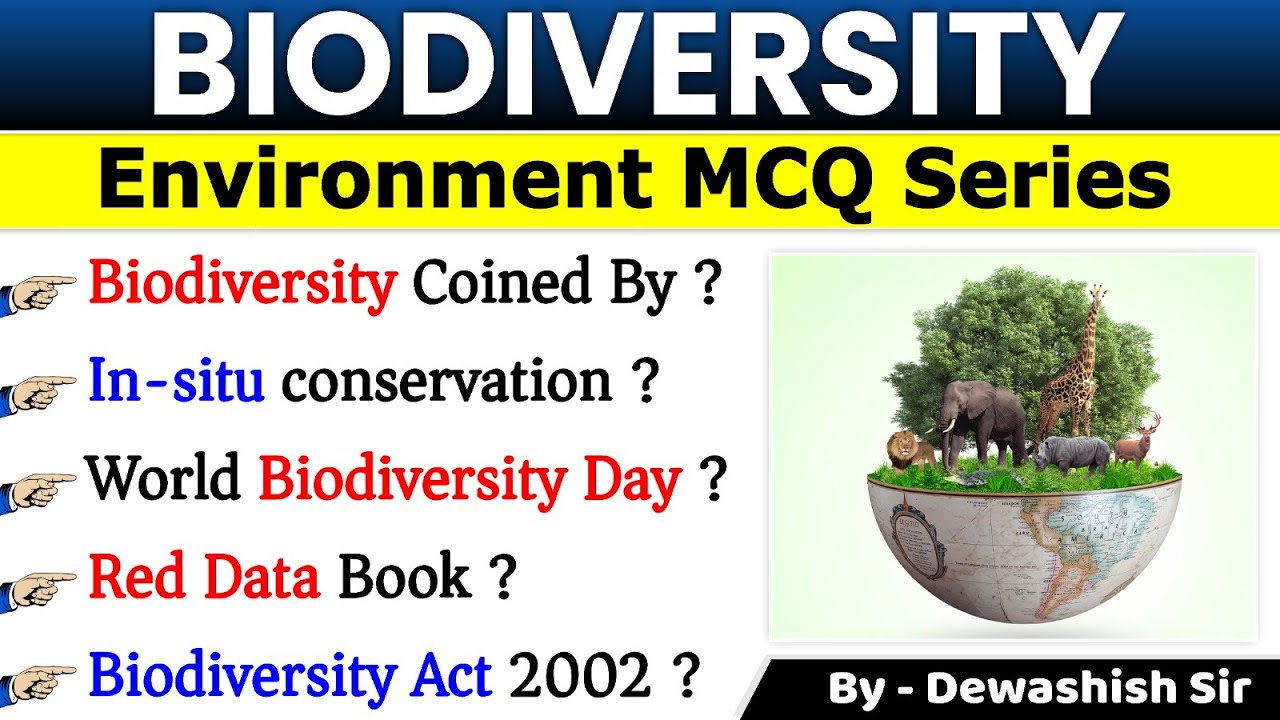 BIODIVERSITY

Environment MCQ Series

Biodiversity Coined By ?

In-situ conservation ?

World Biodiversity Day ?

Red Data Book ?

Biodiversity Act 2002 ?

By - Dewashish Sir